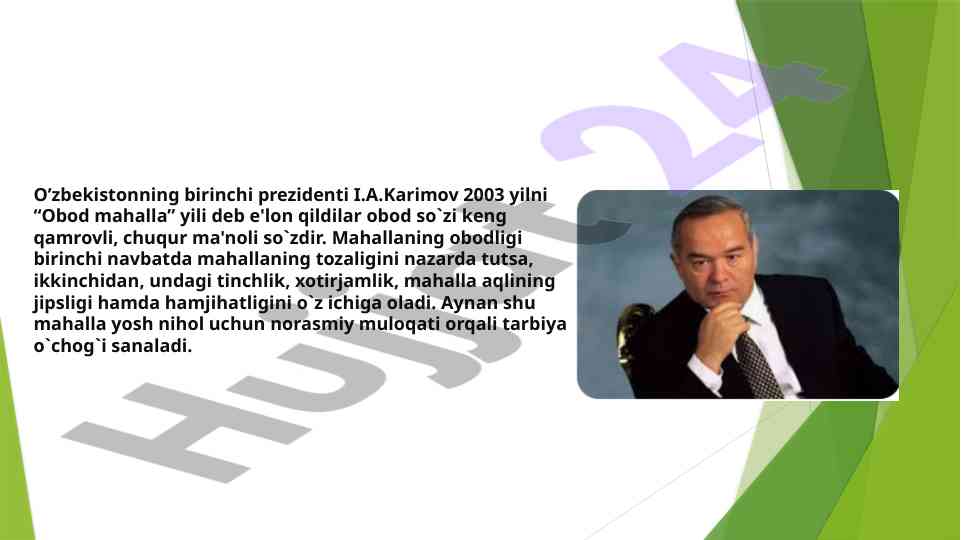 O’zbekistonning birinchi prezidenti I.A.Karimov 2003 yilni “Obod mahalla” yili deb e'lon qildilar obod so`zi keng qamrovli, chuqur ma'noli so`zdir. Mahallaning obodligi birinchi navbatda mahallaning tozaligini nazarda tutsa, ikkinchidan, undagi tinchlik, xotirjamlik, mahalla aqlining jipsligi hamda hamjihatligini o`z ichiga oladi. Aynan shu mahalla yosh nihol uchun norasmiy muloqati orqali tarbiya o`chog`i sanaladi.

Hujjat 24